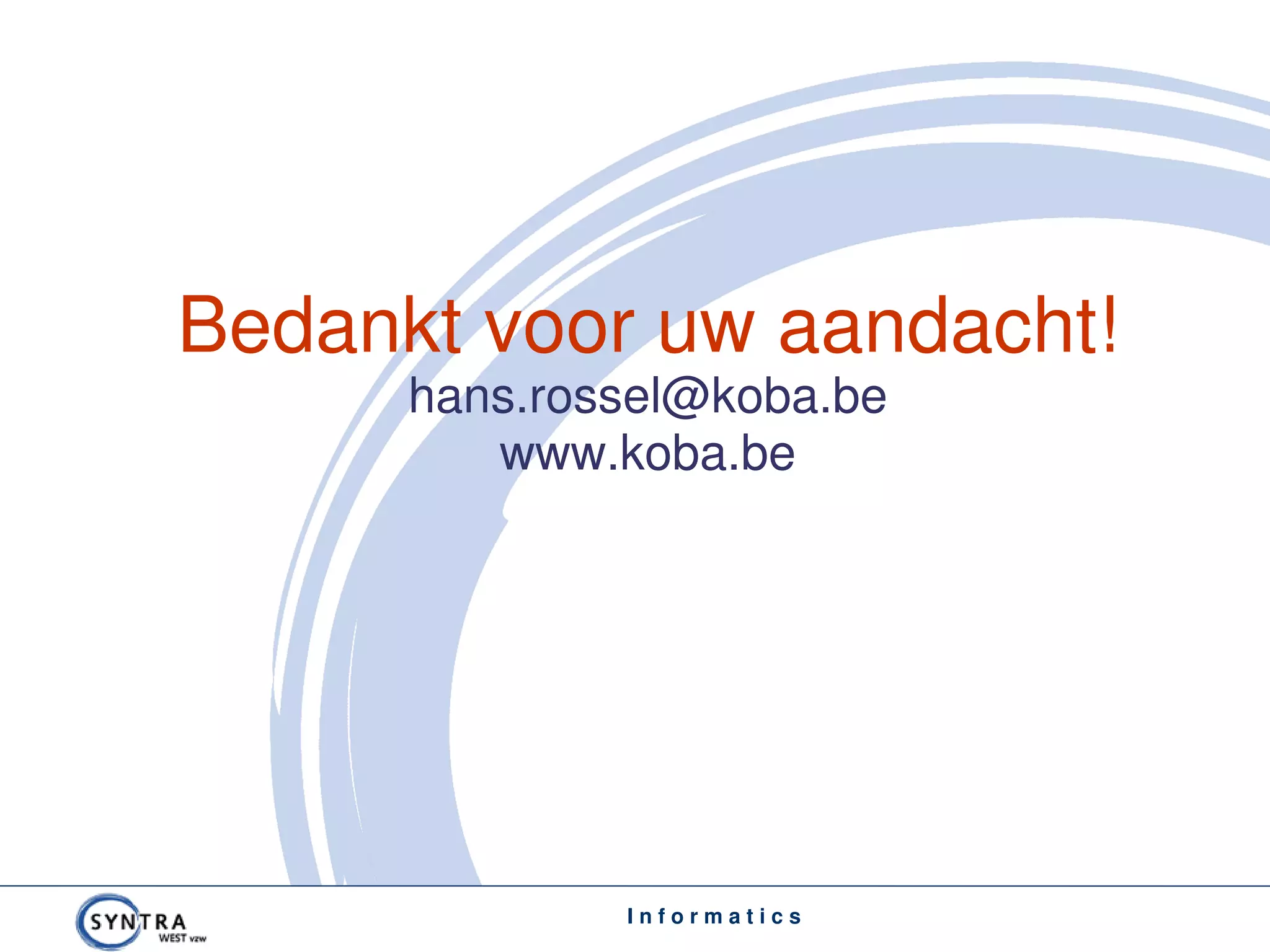 Bedankt voor uw aandacht!
hans.rossel@koba.be
www.koba.be

SYNTRA WEST vzw

Informatics